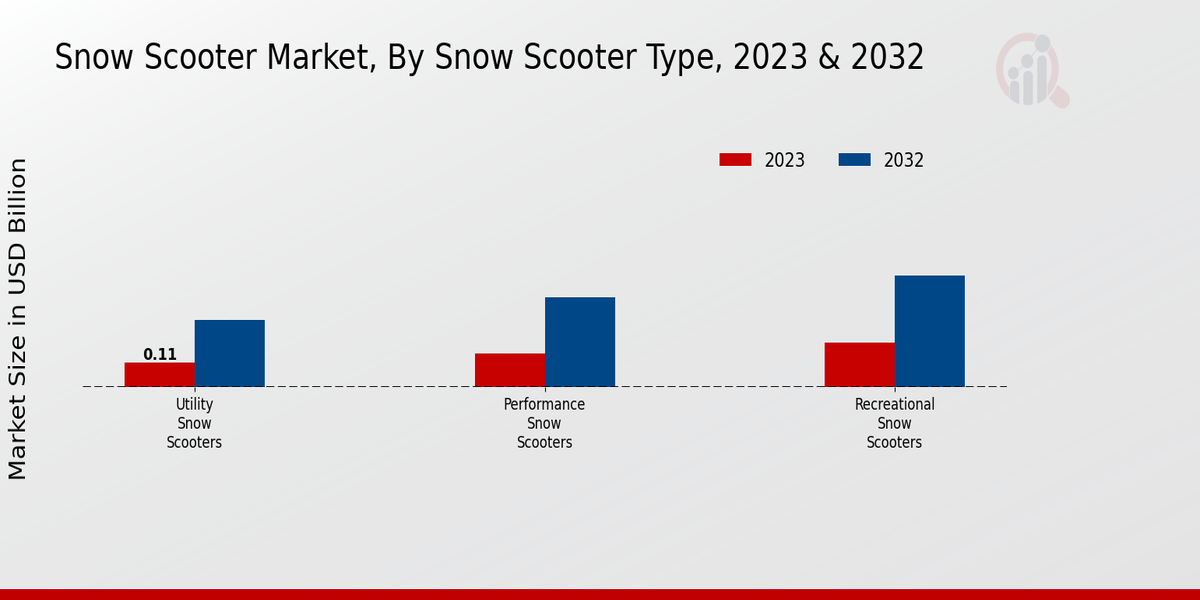 Snow Scooter Market, By Snow Scooter Type, 2023 & 2032

2023
2032

Market Size in USD Billion

0.11

Utility Snow Scooters

Performance Snow Scooters

Recreational Snow Scooters